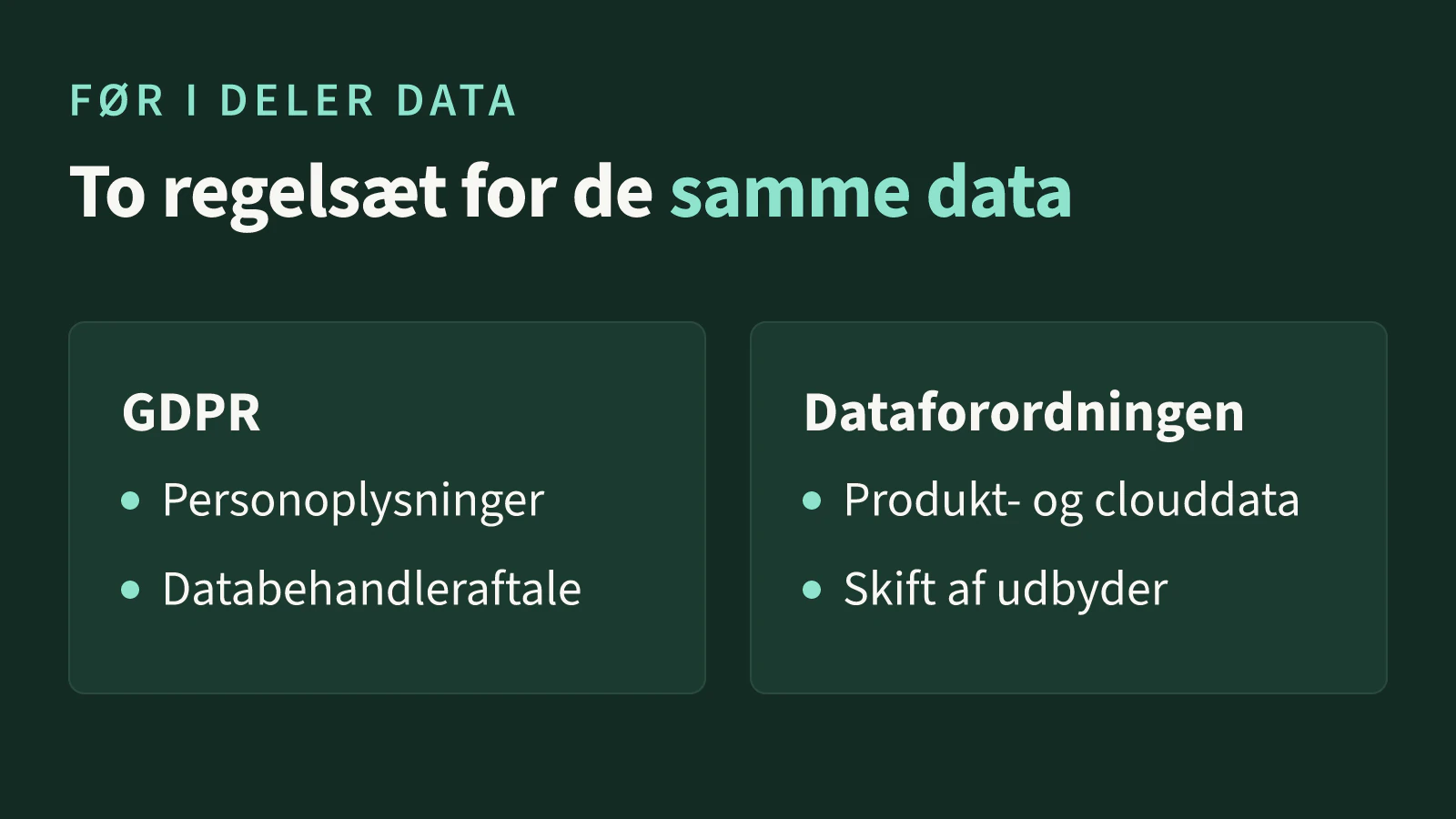 FØR I DELER DATA

To regelsæt for de samme data

GDPR

• Personoplysninger
• Databehandleraftale

Dataforordningen

• Produkt- og clouddata
• Skift af udbyder